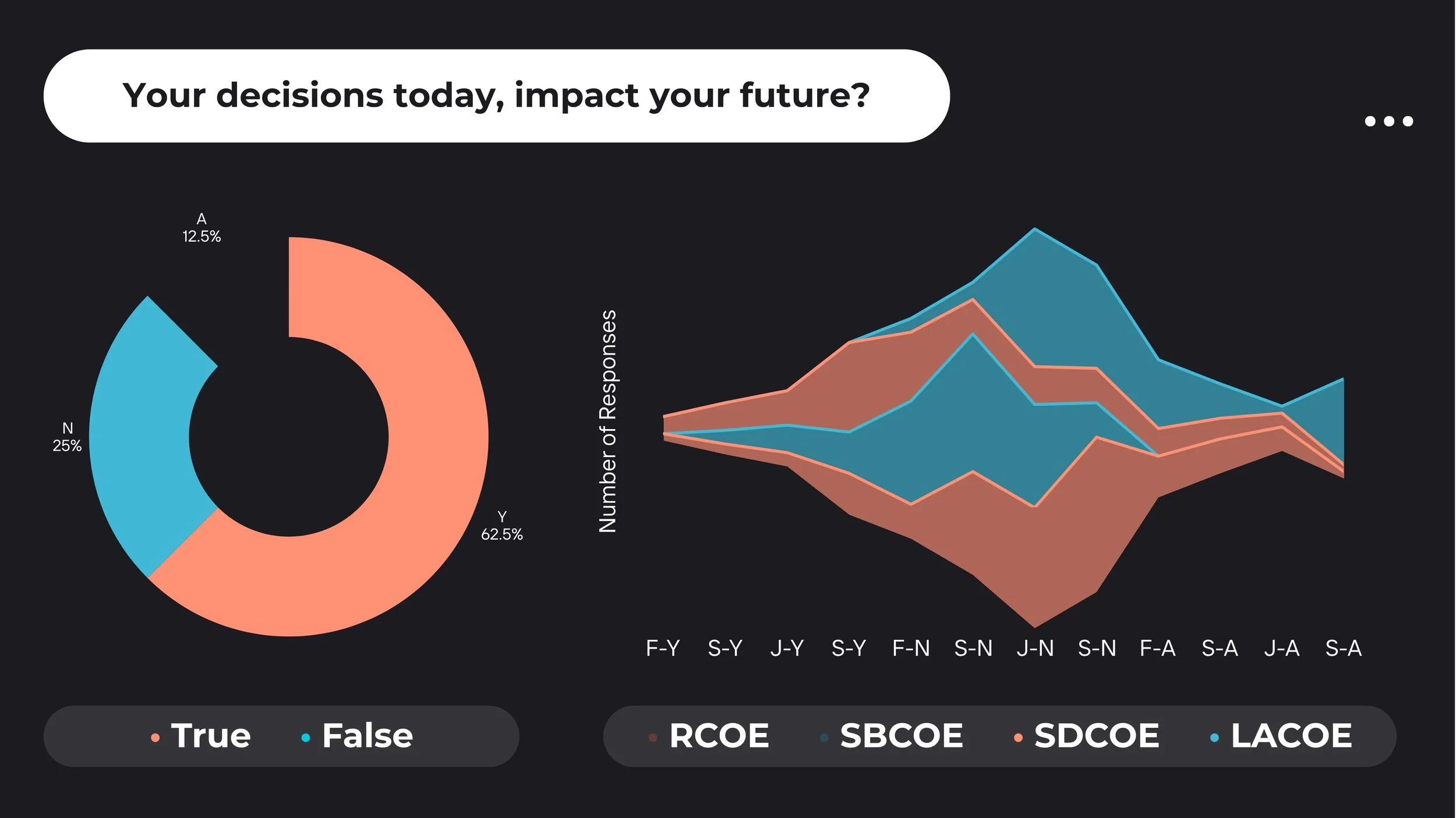 Your decisions today, impact your future?

A
12.5%

N
25%

Y
62.5%

Number of Responses

F-Y S-Y J-Y S-Y F-N S-N J-N S-N F-A S-A J-A S-A

True False

RCOE SBCOE SDCOE LACOE